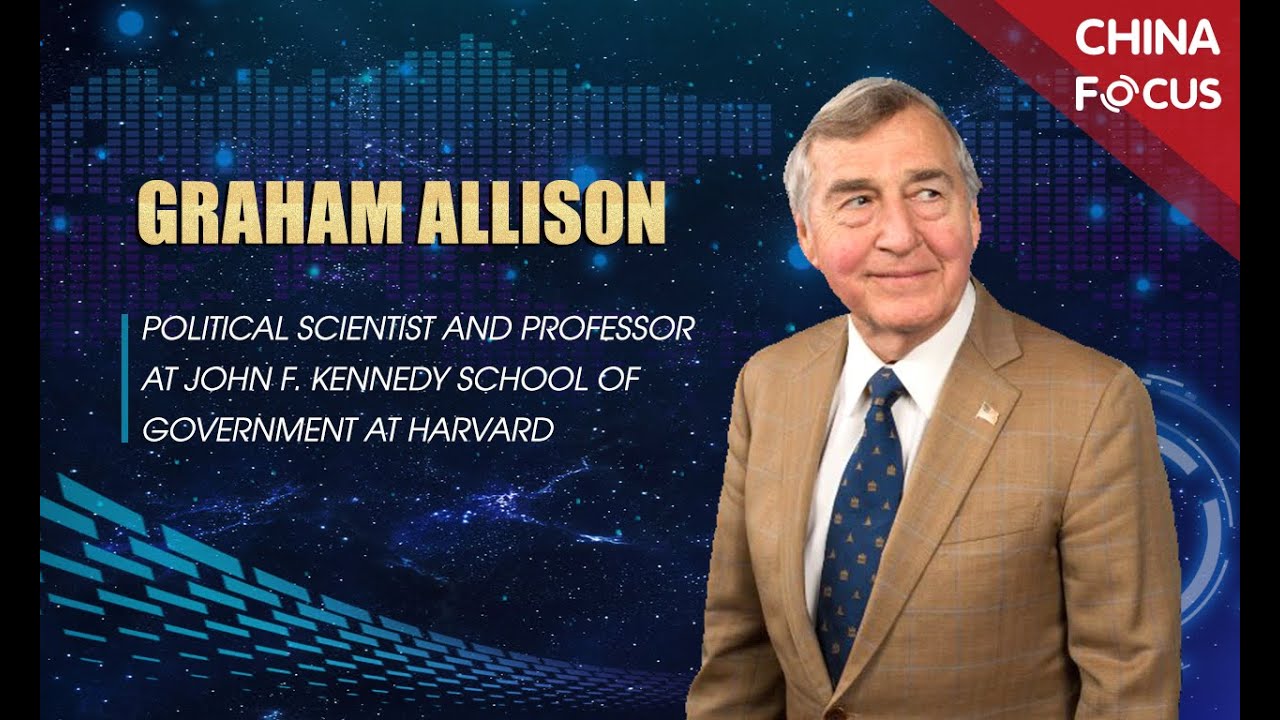 CHINA FOCUS

GRAHAM ALLISON

POLITICAL SCIENTIST AND PROFESSOR AT JOHN F. KENNEDY SCHOOL OF GOVERNMENT AT HARVARD